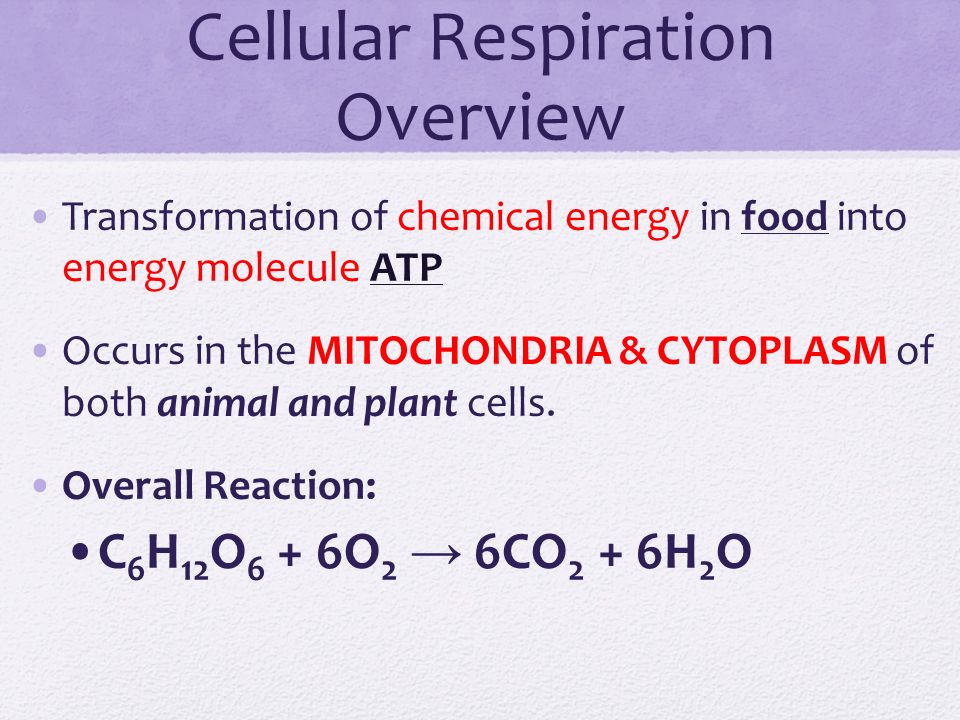 Cellular Respiration Overview

• Transformation of chemical energy in food into energy molecule ATP

• Occurs in the MITOCHONDRIA & CYTOPLASM of both animal and plant cells.

• Overall Reaction:

• $C_6H_{12}O_6 + 6O_2 \rightarrow 6CO_2 + 6H_2O$